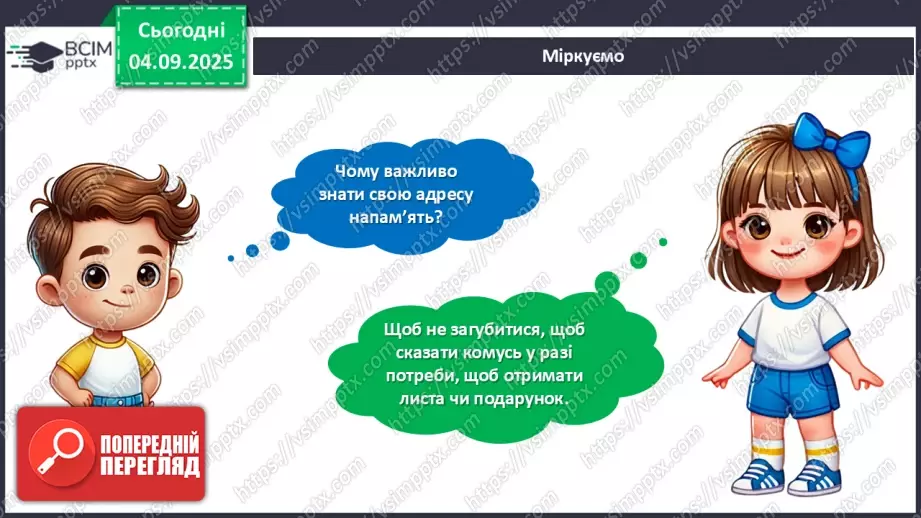 ВСІМ pptx

Сьогодні 04.09.2025

Міркуємо

Чому важливо знати свою адресу напам'ять?

Щоб не загубитися, щоб сказати комусь у разі потреби, щоб отримати листа чи подарунок.

ПОПЕРЕДНІЙ ПЕРЕГЛЯД

https://vsimpptx.com